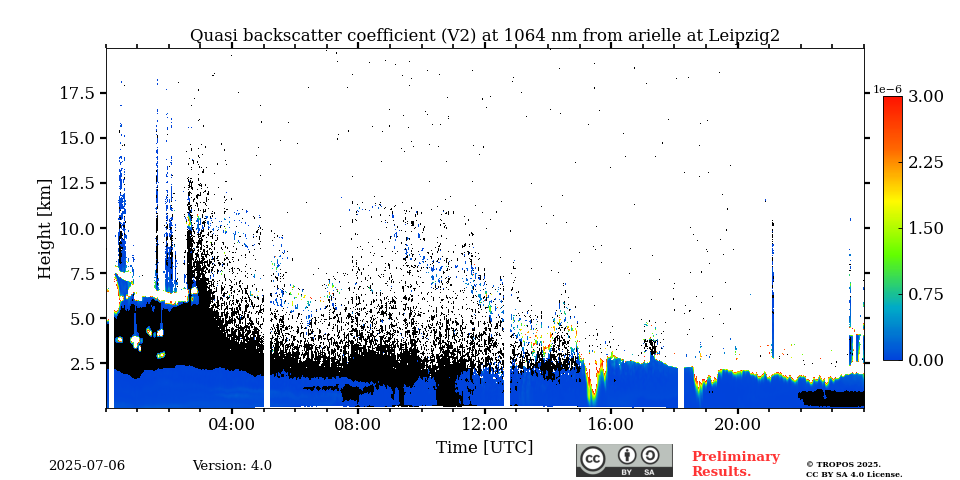 Quasi backscatter coefficient (V2) at 1064 nm from arielle at Leipzig2

Height [km]

17.5
15.0
12.5
10.0
7.5
5.0
2.5

04:00
08:00
12:00
16:00
20:00

Time [UTC]

1e−6
3.00
2.25
1.50
0.75
0.00

2025-07-06

Version: 4.0

cc BY SA

Preliminary Results.

© TROPOS 2025. CC BY SA 4.0 License.